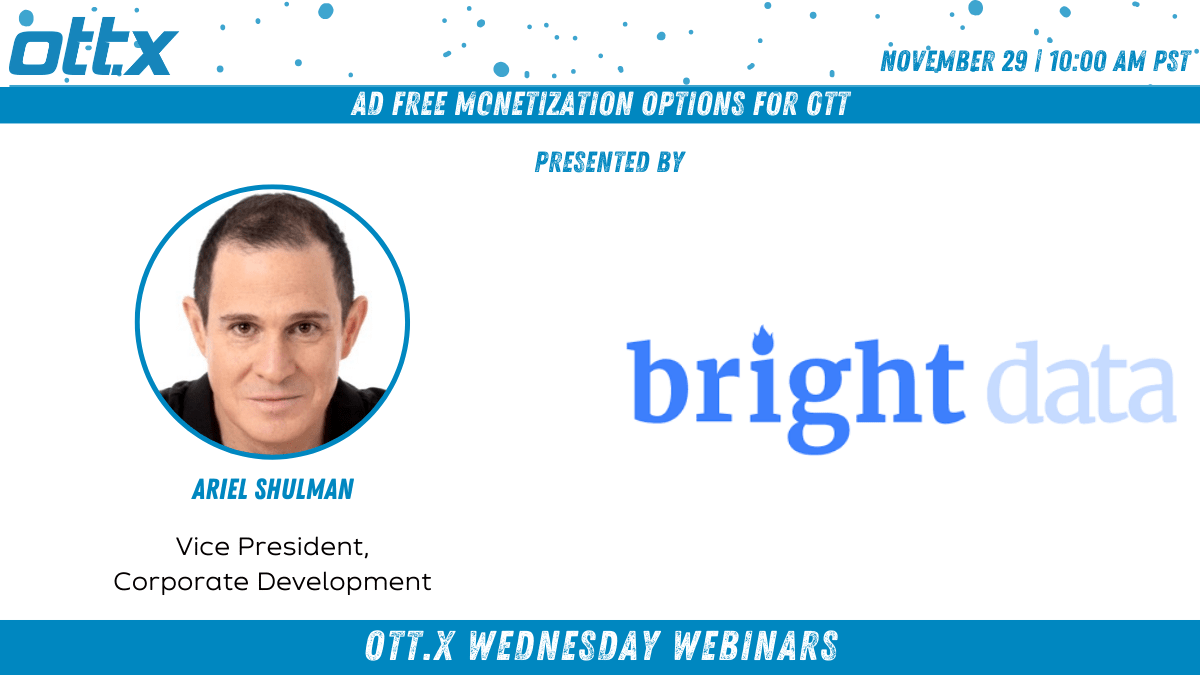 ott.x

NOVEMBER 29 | 10:00 AM PST

AD FREE MONETIZATION OPTIONS FOR OTT

PRESENTED BY

ARIEL SHULMAN

Vice President,
Corporate Development

bright data

OTT.X WEDNESDAY WEBINARS